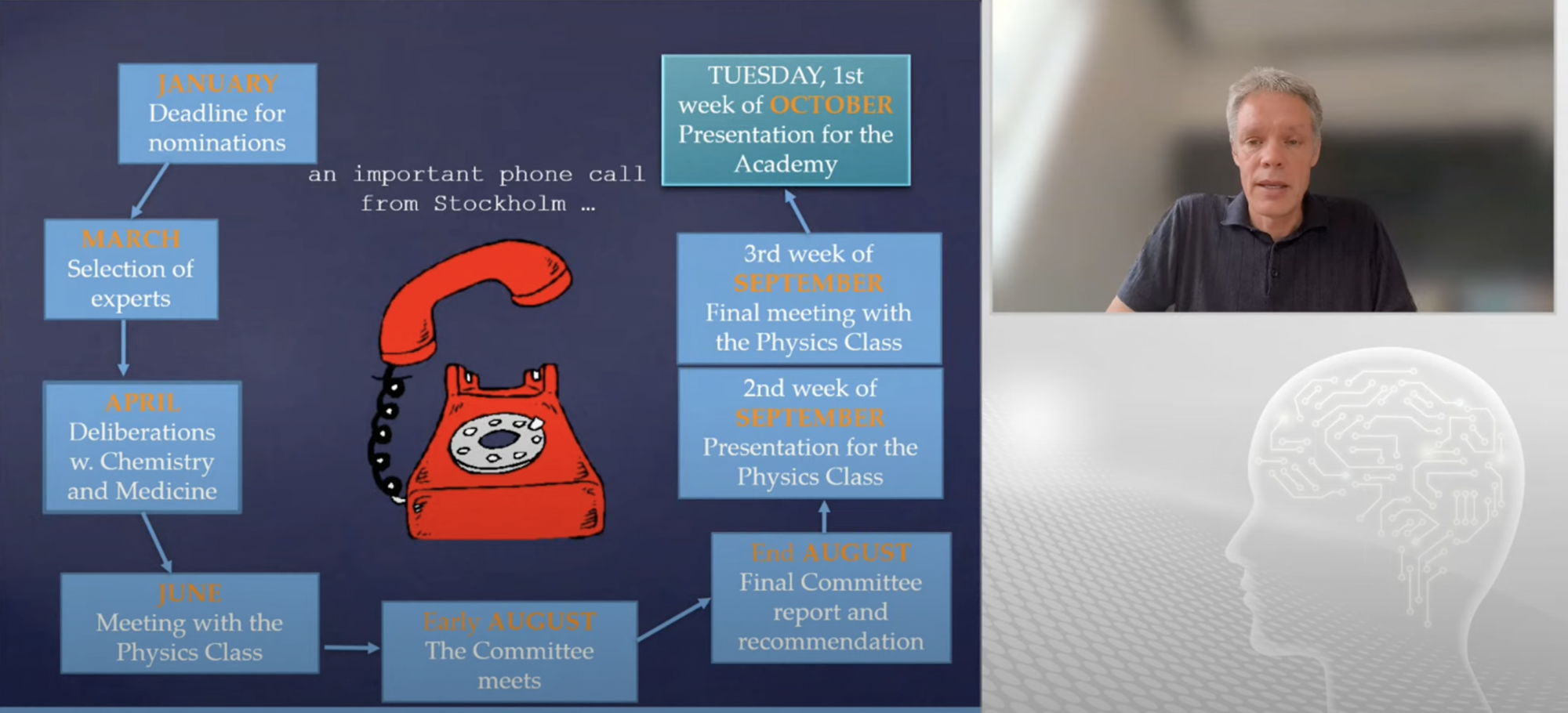 JANUARY
Deadline for nominations

MARCH
Selection of experts

APRIL
Deliberations w. Chemistry and Medicine

JUNE
Meeting with the Physics Class

Early AUGUST
The Committee meets

End AUGUST
Final Committee report and recommendation

2nd week of SEPTEMBER
Presentation for the Physics Class

3rd week of SEPTEMBER
Final meeting with the Physics Class

TUESDAY, 1st week of OCTOBER
Presentation for the Academy

an important phone call from Stockholm …